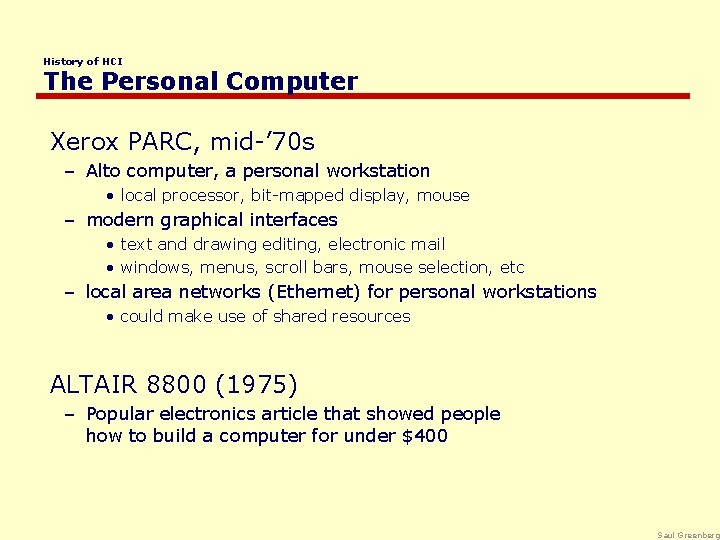 History of HCI
The Personal Computer

Xerox PARC, mid-’70s
– Alto computer, a personal workstation
• local processor, bit-mapped display, mouse
– modern graphical interfaces
• text and drawing editing, electronic mail
• windows, menus, scroll bars, mouse selection, etc
– local area networks (Ethernet) for personal workstations
• could make use of shared resources

ALTAIR 8800 (1975)
– Popular electronics article that showed people how to build a computer for under \$400

Saul Greenberg